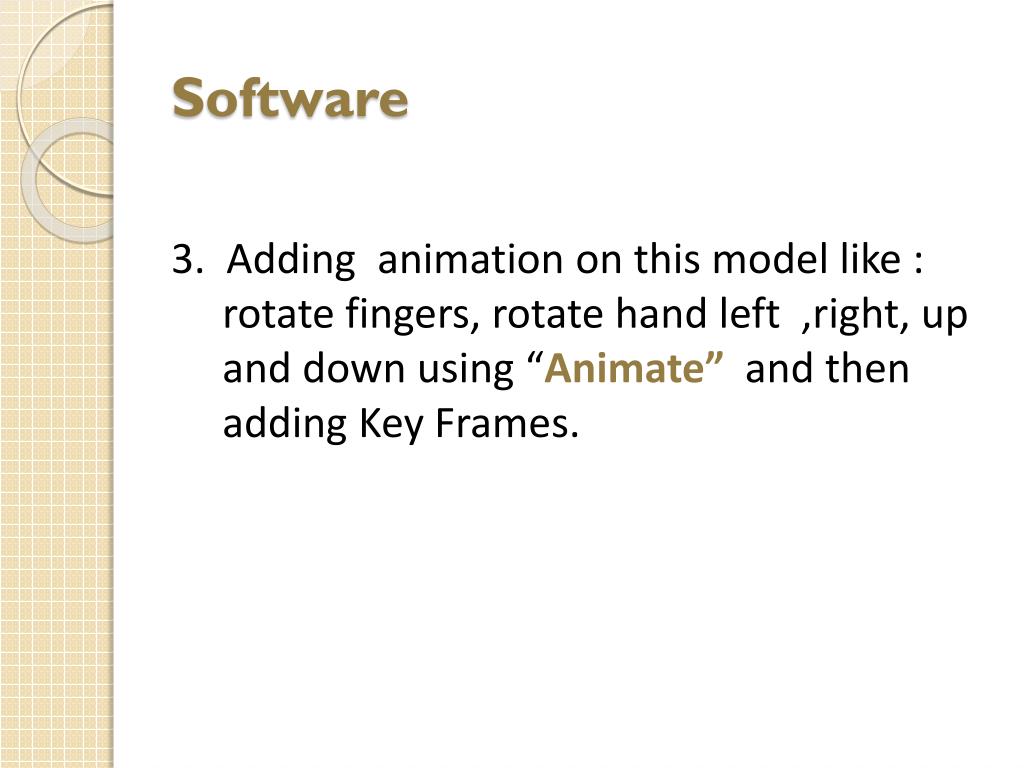 Software

3. Adding animation on this model like : rotate fingers, rotate hand left ,right, up and down using “Animate” and then adding Key Frames.